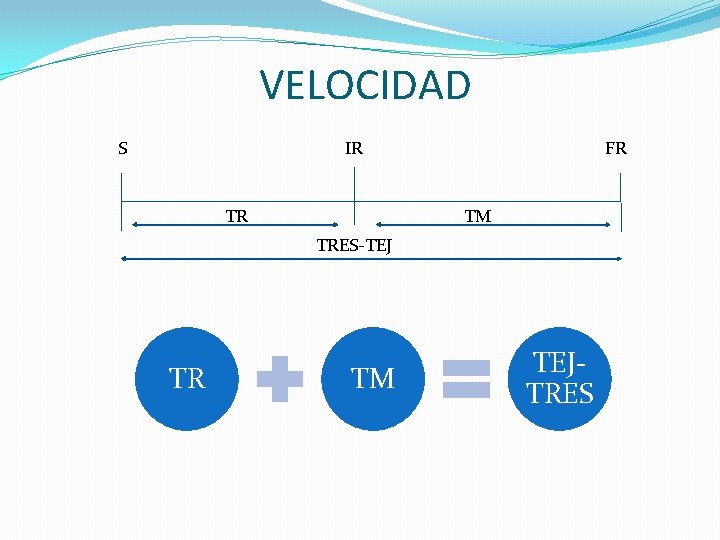 VELOCIDAD

S IR FR

TR TM

TRES-TEJ

TR

TM

TEJ-TRES